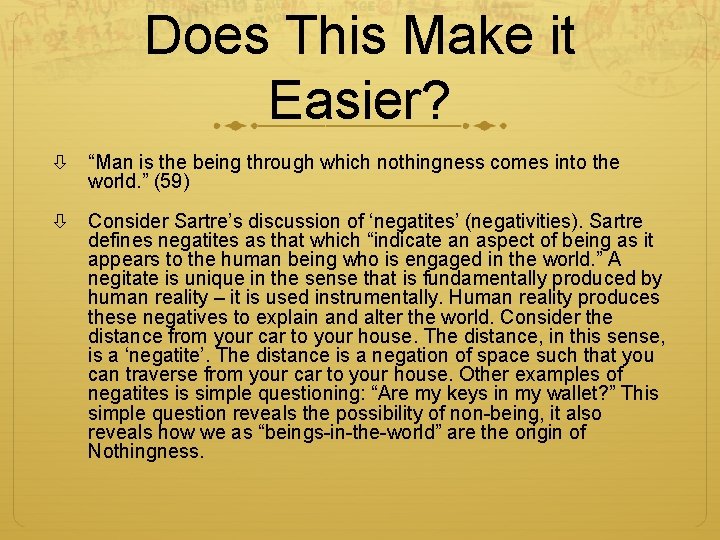 Does This Make it Easier?

⇩ "Man is the being through which nothingness comes into the world." (59)

⇩ Consider Sartre's discussion of 'negatites' (negativities). Sartre defines negatites as that which "indicate an aspect of being as it appears to the human being who is engaged in the world." A negitate is unique in the sense that is fundamentally produced by human reality – it is used instrumentally. Human reality produces these negatives to explain and alter the world. Consider the distance from your car to your house. The distance, in this sense, is a 'negatite'. The distance is a negation of space such that you can traverse from your car to your house. Other examples of negatites is simple questioning: "Are my keys in my wallet?" This simple question reveals the possibility of non-being, it also reveals how we as "beings-in-the-world" are the origin of Nothingness.